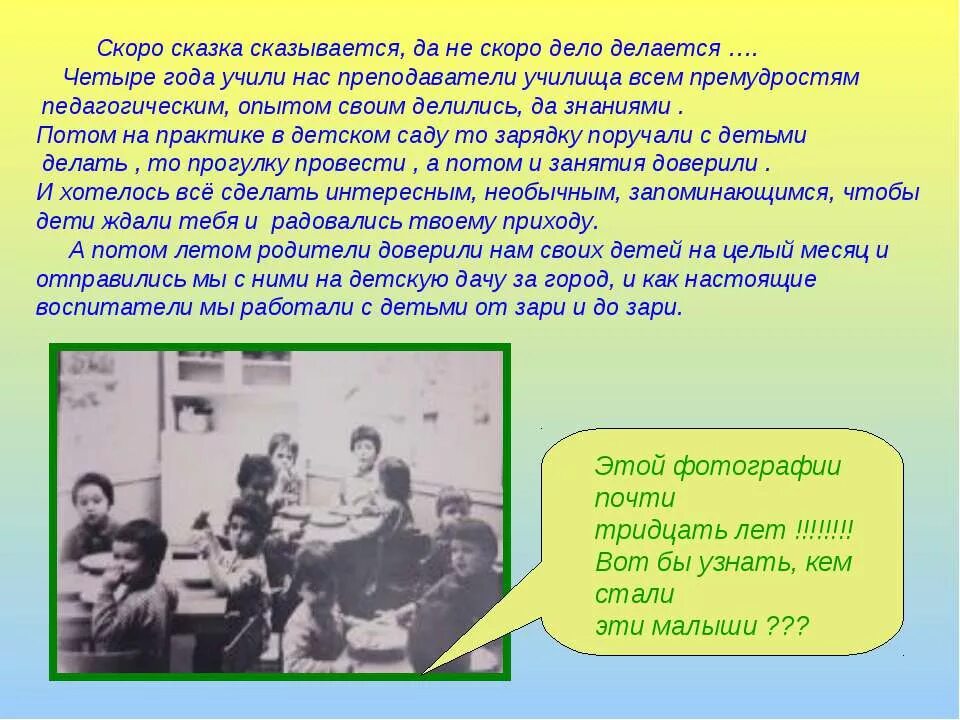 Скоро сказка сказывается, да не скоро дело делается ….
Четыре года учили нас преподаватели училища всем премудростям педагогическим, опытом своим делились, да знаниями .
Потом на практике в детском саду то зарядку поручали с детьми делать , то прогулку провести , а потом и занятия доверили .
И хотелось всё сделать интересным, необычным, запоминающимся, чтобы дети ждали тебя и радовались твоему приходу.
А потом летом родители доверили нам своих детей на целый месяц и отправились мы с ними на детскую дачу за город, и как настоящие воспитатели мы работали с детьми от зари и до зари.

Этой фотографии почти тридцать лет !!!!!!!! Вот бы узнать, кем стали эти малыши ???